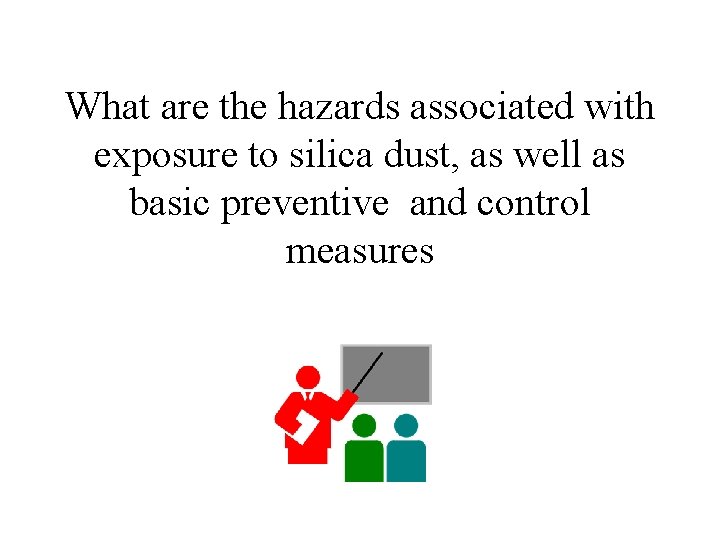 What are the hazards associated with exposure to silica dust, as well as basic preventive  and control measures